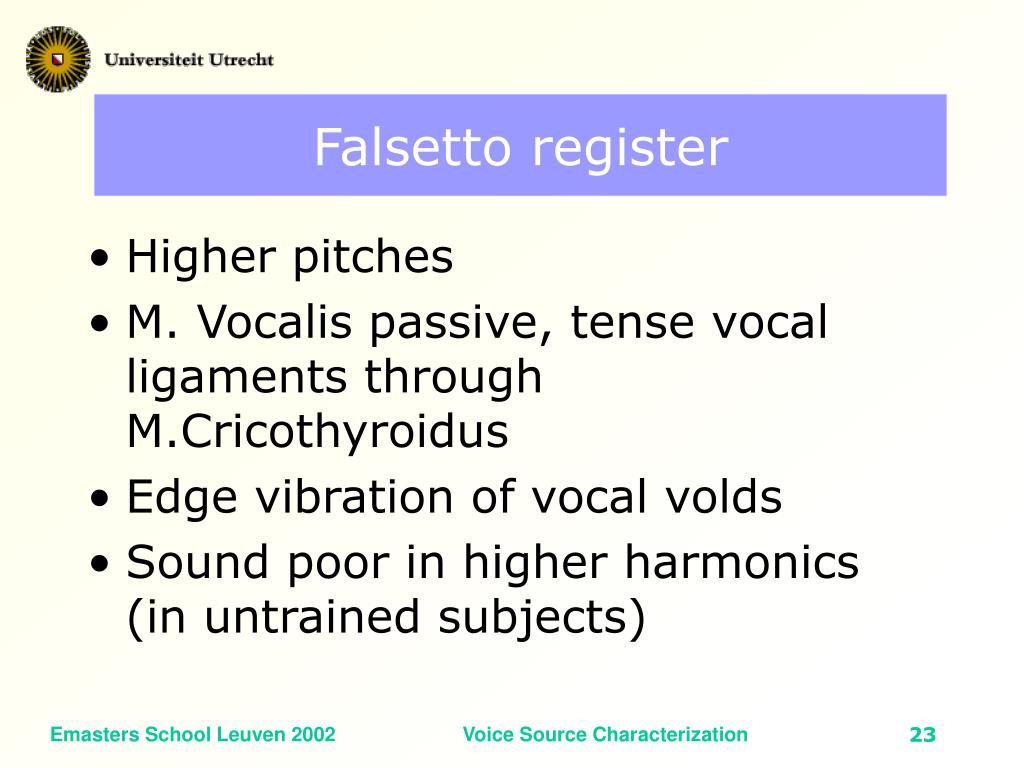 Universiteit Utrecht

Falsetto register

• Higher pitches
• M. Vocalis passive, tense vocal ligaments through M.Cricothyroidus
• Edge vibration of vocal volds
• Sound poor in higher harmonics (in untrained subjects)

Emasters School Leuven 2002

Voice Source Characterization

23